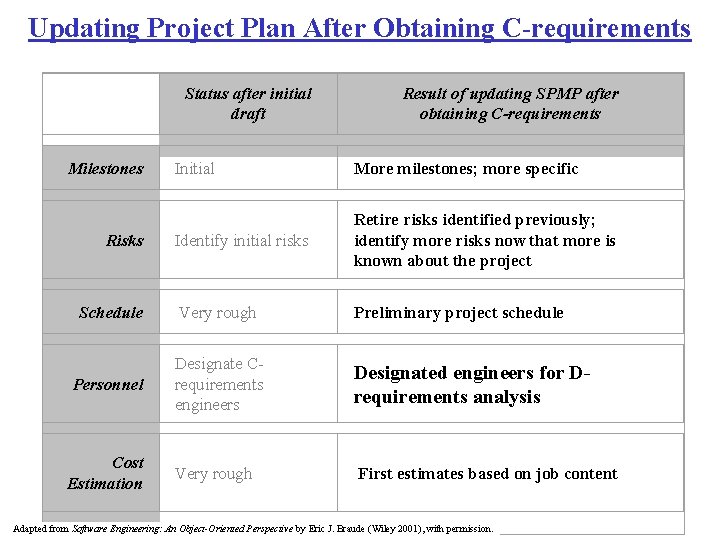 Updating Project Plan After Obtaining C-requirements

| | Status after initial draft | Result of updating SPMP after obtaining C-requirements |
|---|---|---|
| Milestones | Initial | More milestones; more specific |
| Risks | Identify initial risks | Retire risks identified previously; identify more risks now that more is known about the project |
| Schedule | Very rough | Preliminary project schedule |
| Personnel | Designate C-requirements engineers | Designated engineers for D-requirements analysis |
| Cost Estimation | Very rough | First estimates based on job content |

Adapted from Software Engineering: An Object-Oriented Perspective by Eric J. Braude (Wiley 2001), with permission.